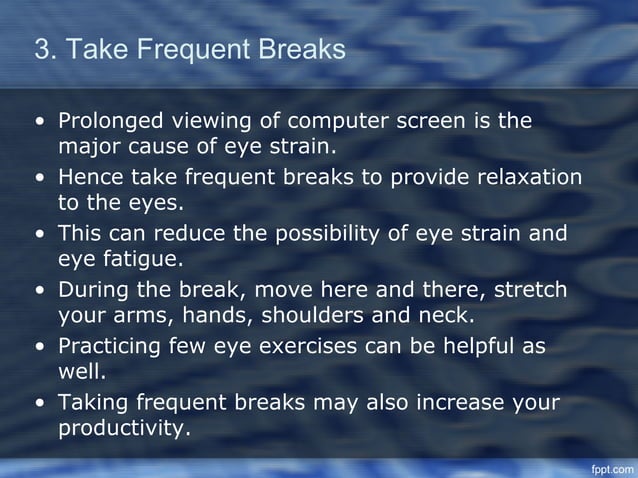 3. Take Frequent Breaks

• Prolonged viewing of computer screen is the major cause of eye strain.
• Hence take frequent breaks to provide relaxation to the eyes.
• This can reduce the possibility of eye strain and eye fatigue.
• During the break, move here and there, stretch your arms, hands, shoulders and neck.
• Practicing few eye exercises can be helpful as well.
• Taking frequent breaks may also increase your productivity.

fppt.com